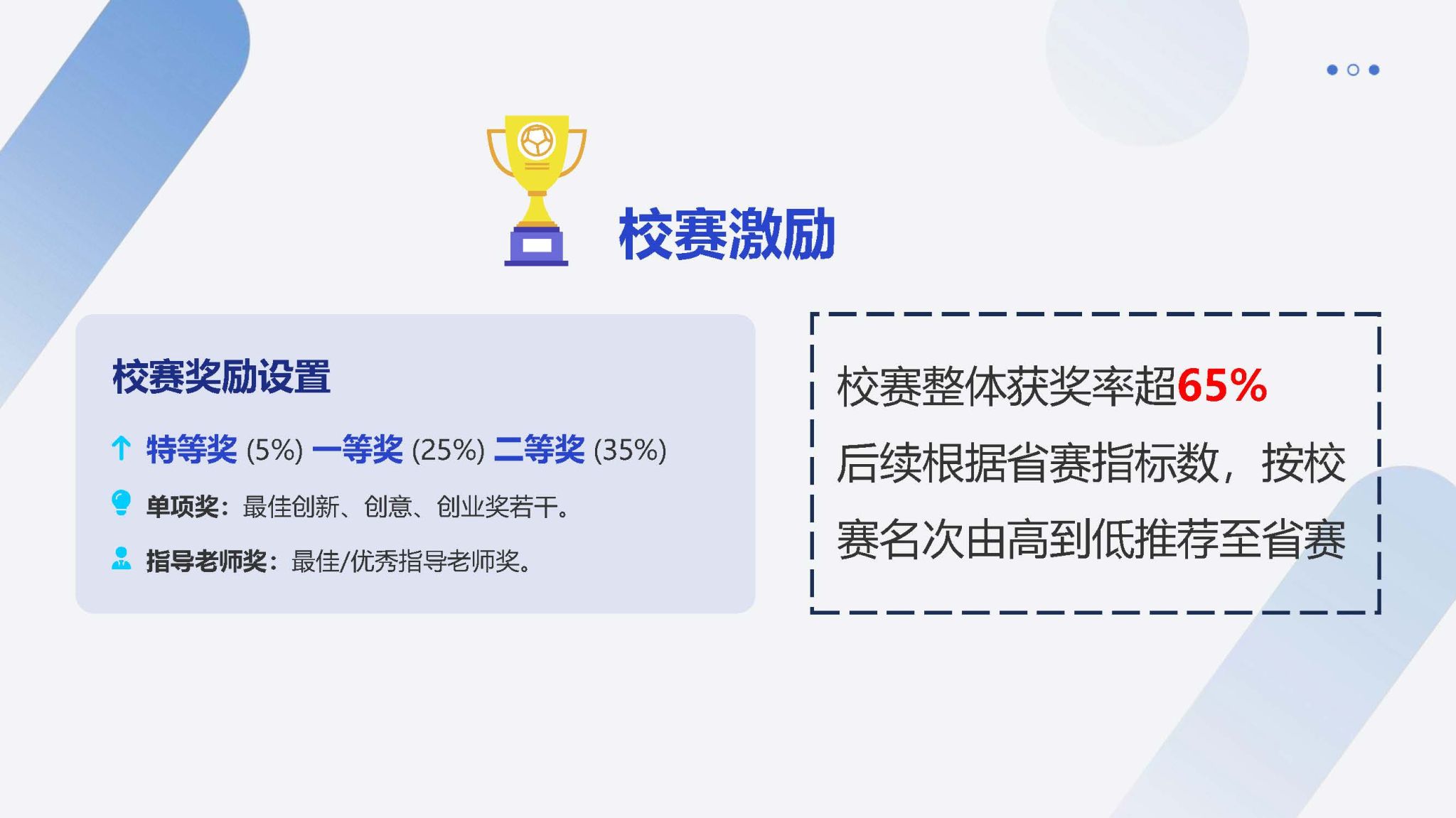 校赛激励

校赛奖励设置

特等奖 (5%) 一等奖 (25%) 二等奖 (35%)

单项奖：最佳创新、创意、创业奖若干。

指导老师奖：最佳/优秀指导老师奖。

校赛整体获奖率超65%
后续根据省赛指标数，按校赛名次由高到低推荐至省赛